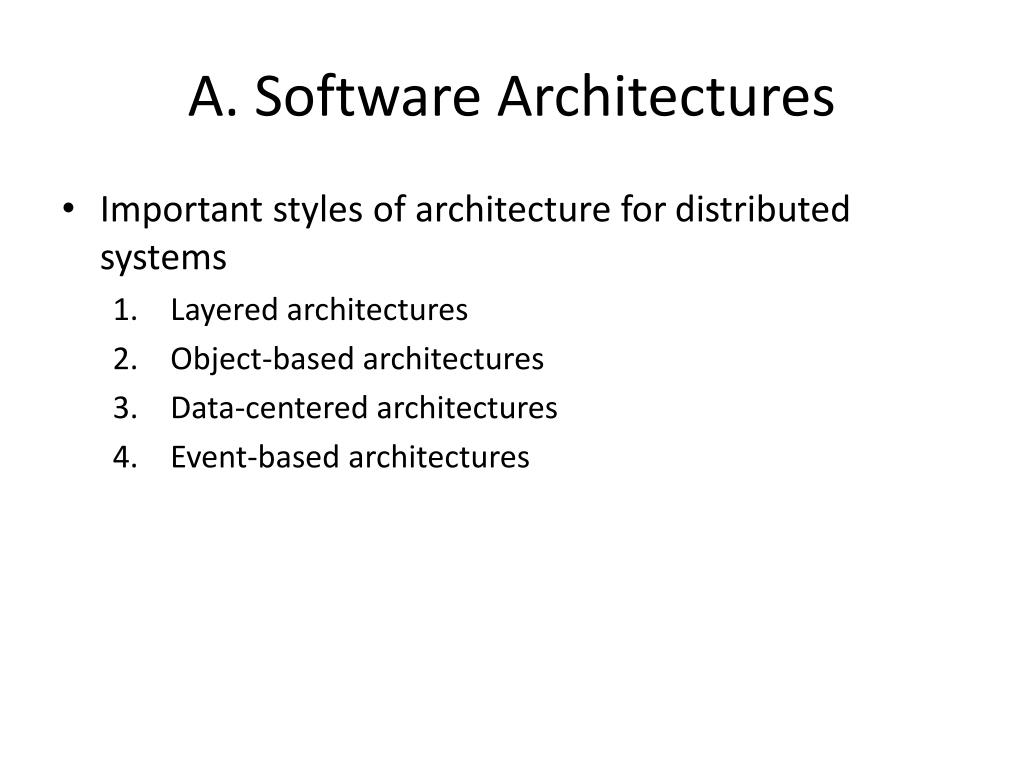 A. Software Architectures

• Important styles of architecture for distributed systems
1. Layered architectures
2. Object-based architectures
3. Data-centered architectures
4. Event-based architectures